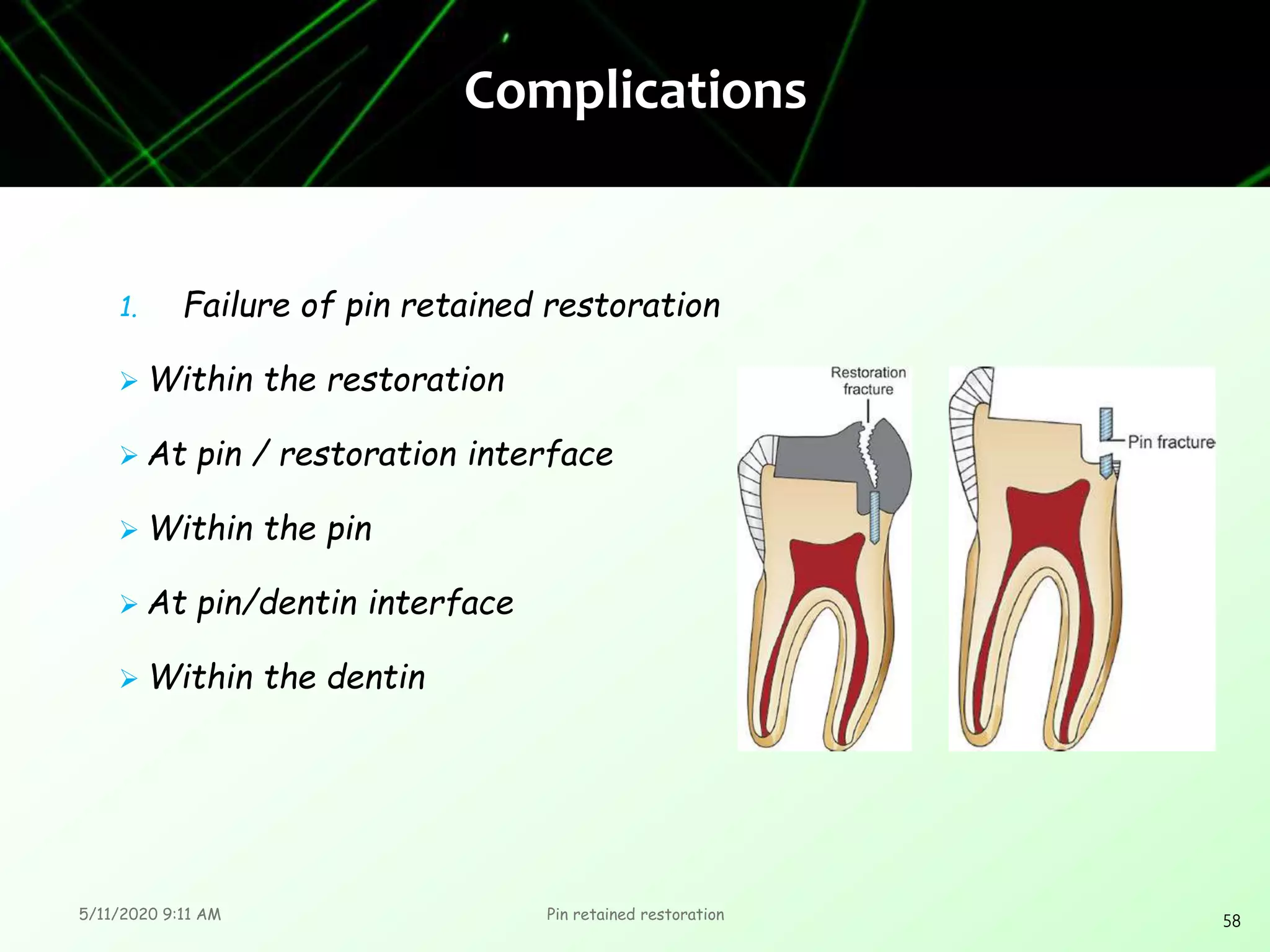 Complications

1. Failure of pin retained restoration

➢ Within the restoration

➢ At pin / restoration interface

➢ Within the pin

➢ At pin/dentin interface

➢ Within the dentin

Restoration fracture

Pin fracture

5/11/2020 9:11 AM

Pin retained restoration

58